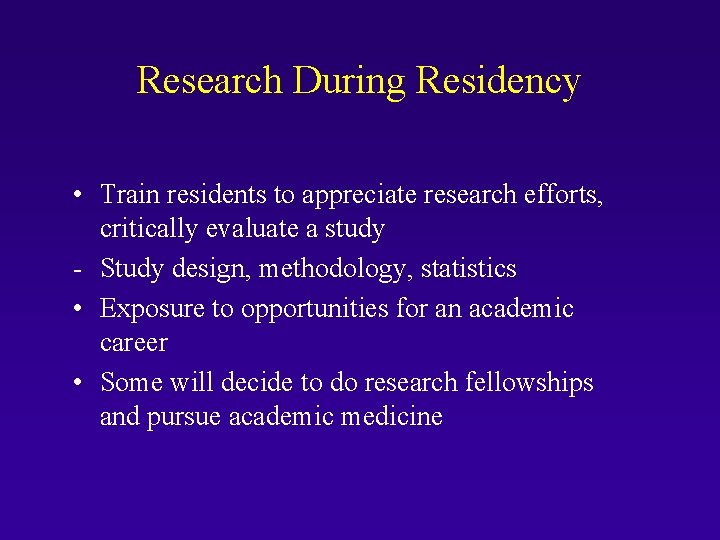 Research During Residency

• Train residents to appreciate research efforts, critically evaluate a study
- Study design, methodology, statistics
• Exposure to opportunities for an academic career
• Some will decide to do research fellowships and pursue academic medicine